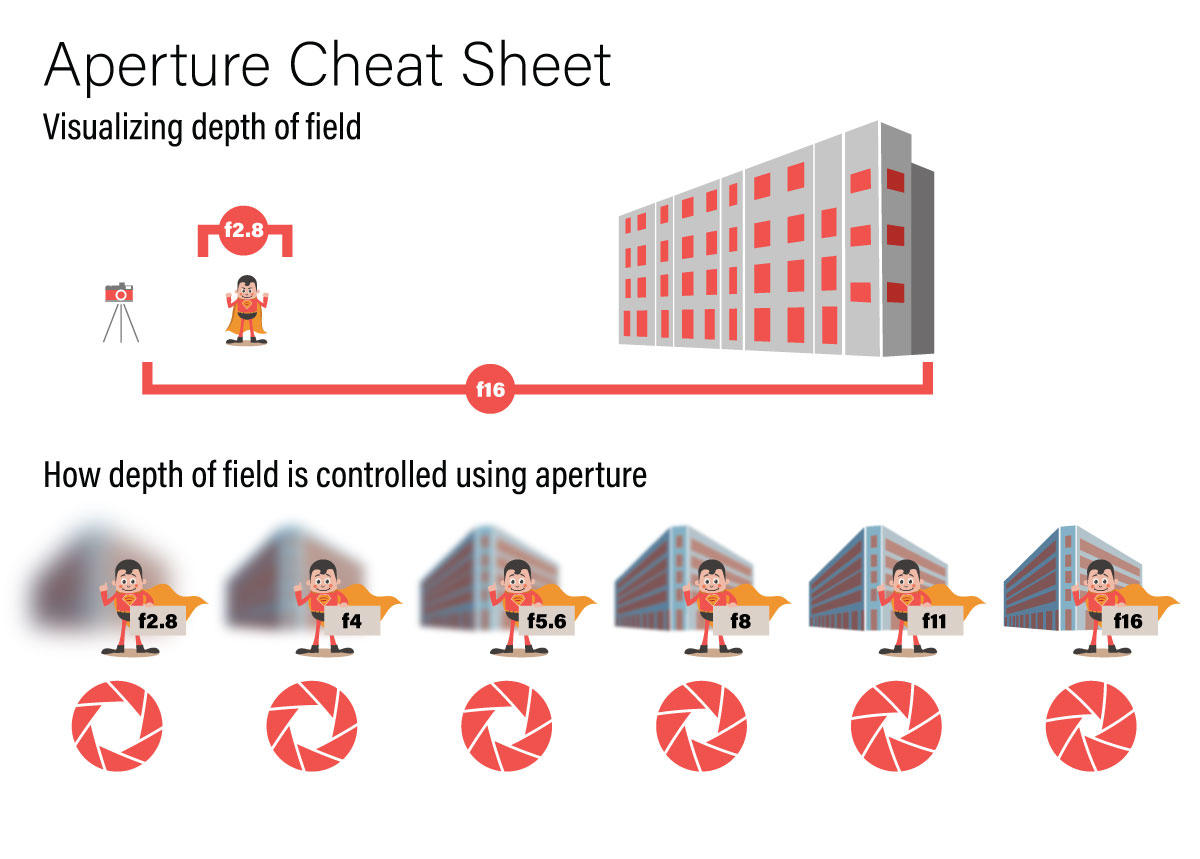 Aperture Cheat Sheet

Visualizing depth of field

f2.8

f16

How depth of field is controlled using aperture

f2.8

f4

f5.6

f8

f11

f16